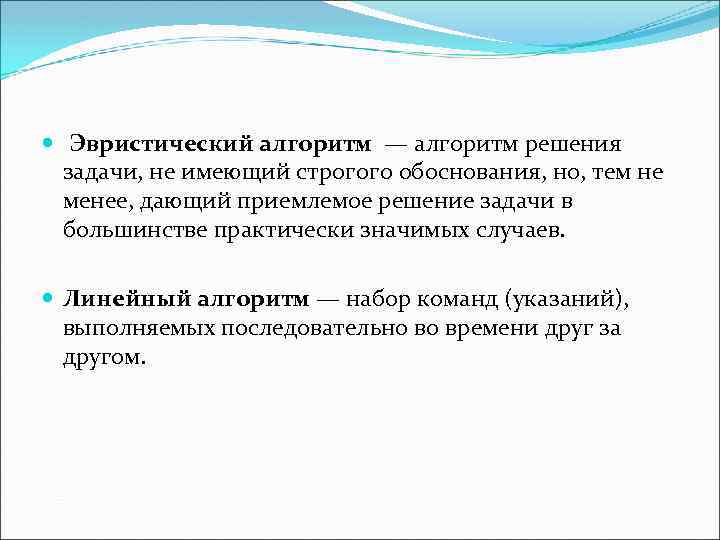 Эвристический алгоритм — алгоритм решения задачи, не имеющий строгого обоснования, но, тем не менее, дающий приемлемое решение задачи в большинстве практически значимых случаев.

Линейный алгоритм — набор команд (указаний), выполняемых последовательно во времени друг за другом.